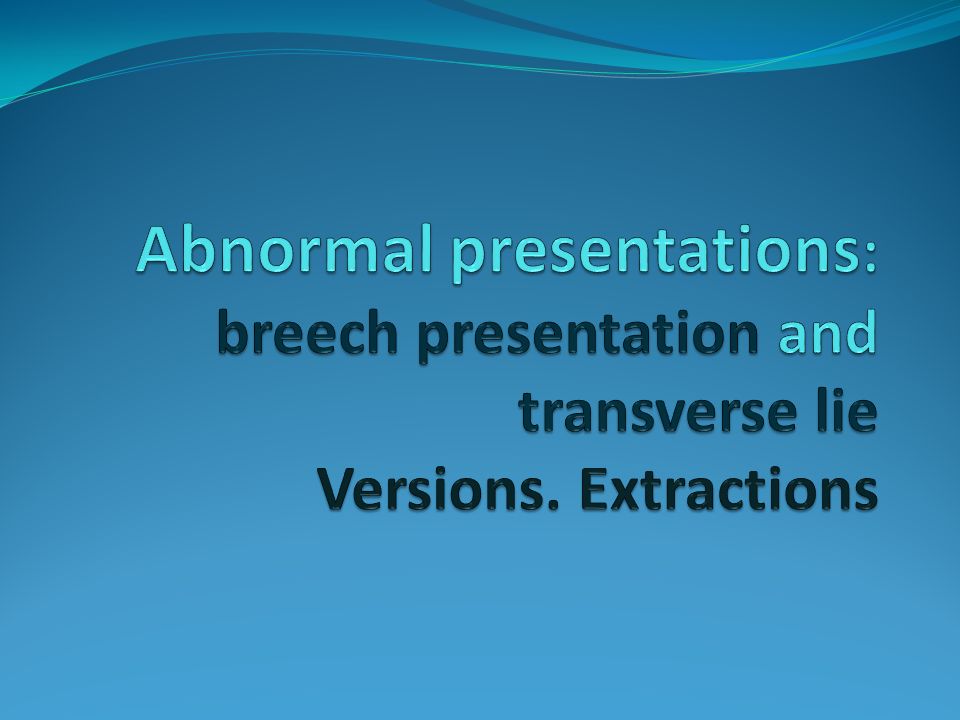 Abnormal presentations: breech presentation and transverse lie
Versions. Extractions